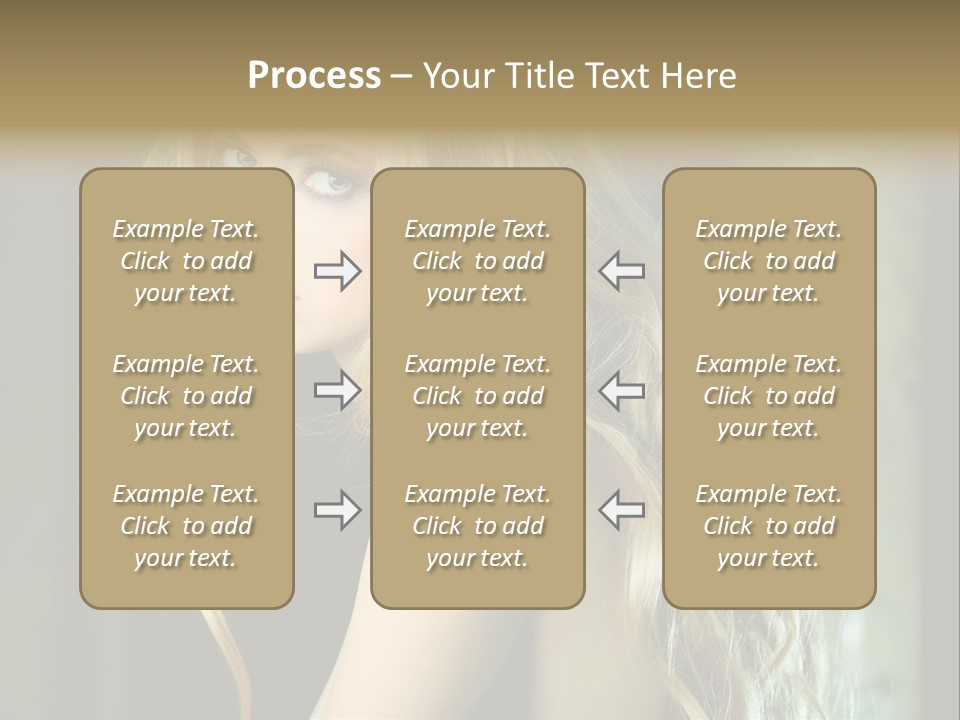 Process – Your Title Text Here

Example Text. Click to add your text.

Example Text. Click to add your text.

Example Text. Click to add your text.

Example Text. Click to add your text.

Example Text. Click to add your text.

Example Text. Click to add your text.

Example Text. Click to add your text.

Example Text. Click to add your text.

Example Text. Click to add your text.